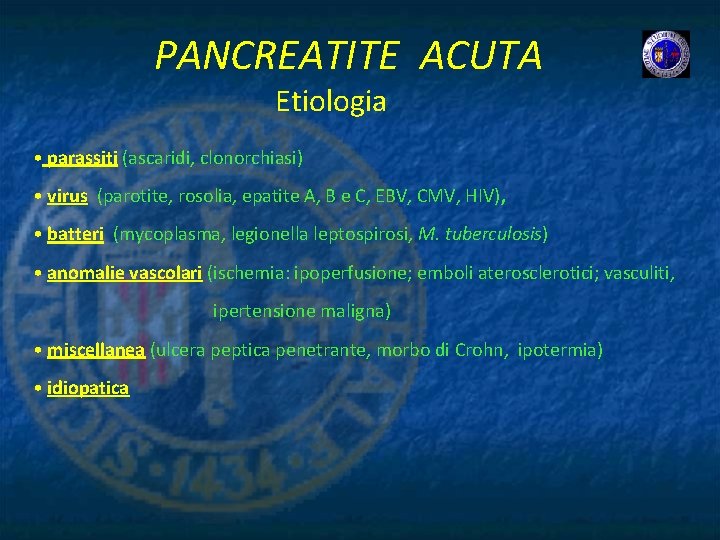 PANCREATITE ACUTA

Etiologia

• parassiti (ascaridi, clonorchiasi)

• virus (parotite, rosolia, epatite A, B e C, EBV, CMV, HIV),

• batteri (mycoplasma, legionella leptospirosi, M. tuberculosis)

• anomalie vascolari (ischemia: ipoperfusione; emboli aterosclerotici; vasculiti, ipertensione maligna)

• miscellanea (ulcera peptica penetrante, morbo di Crohn, ipotermia)

• idiopatica